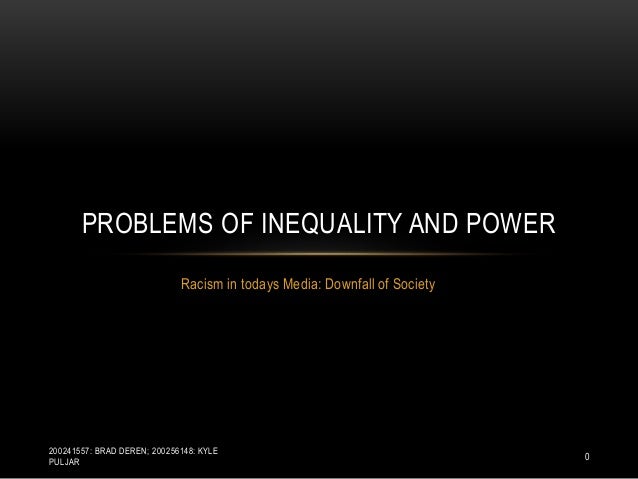 PROBLEMS OF INEQUALITY AND POWER

Racism in todays Media: Downfall of Society

200241557: BRAD DEREN; 200256148: KYLE PULJAR

0